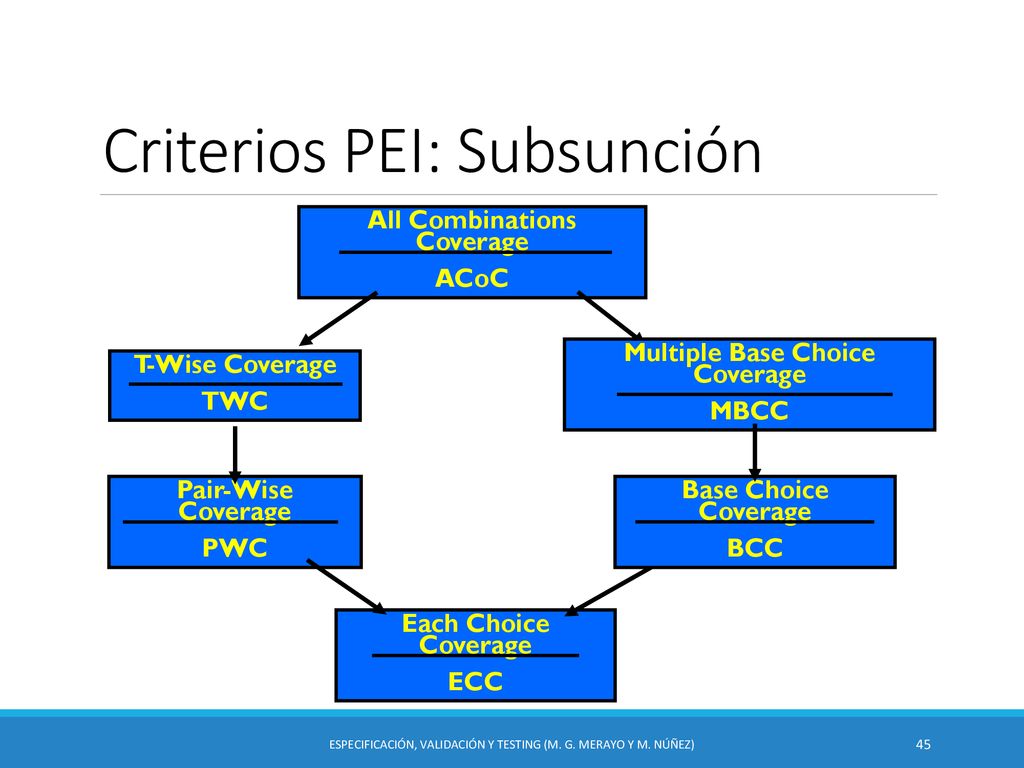 Criterios PEI: Subsunción

All Combinations Coverage

ACoC

T-Wise Coverage

TWC

Multiple Base Choice Coverage

MBCC

Pair-Wise Coverage

PWC

Base Choice Coverage

BCC

Each Choice Coverage

ECC

ESPECIFICACIÓN, VALIDACIÓN Y TESTING (M. G. MERAYO Y M. NÚÑEZ)

45